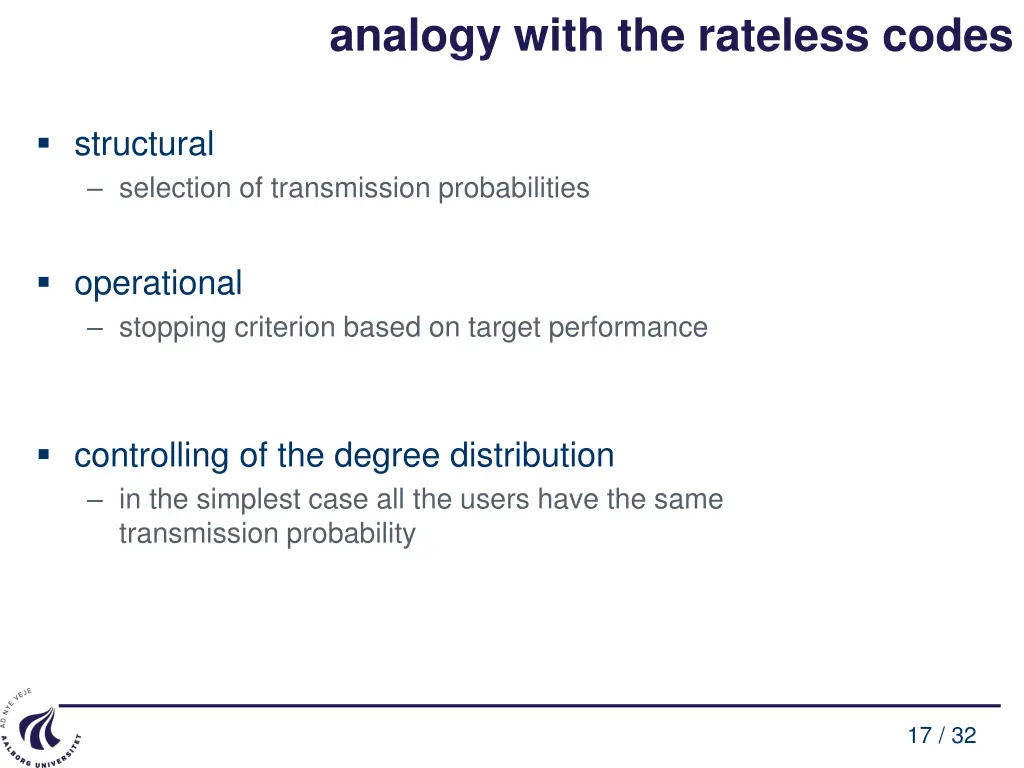 analogy with the rateless codes

▪ structural
– selection of transmission probabilities

▪ operational
– stopping criterion based on target performance

▪ controlling of the degree distribution
– in the simplest case all the users have the same transmission probability

AD NYE VEJE
AALBORG UNIVERSITET

17 / 32